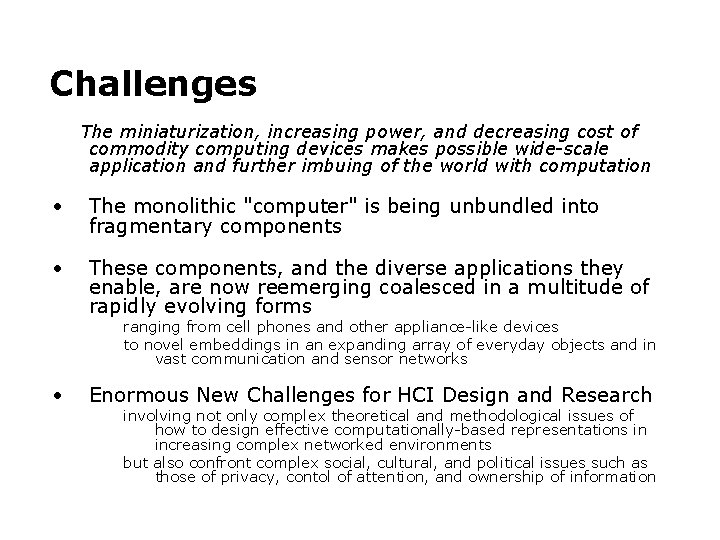 Challenges

The miniaturization, increasing power, and decreasing cost of commodity computing devices makes possible wide-scale application and further imbuing of the world with computation

• The monolithic "computer" is being unbundled into fragmentary components

• These components, and the diverse applications they enable, are now reemerging coalesced in a multitude of rapidly evolving forms

ranging from cell phones and other appliance-like devices

to novel embeddings in an expanding array of everyday objects and in vast communication and sensor networks

• Enormous New Challenges for HCI Design and Research

involving not only complex theoretical and methodological issues of how to design effective computationally-based representations in increasing complex networked environments

but also confront complex social, cultural, and political issues such as those of privacy, contol of attention, and ownership of information